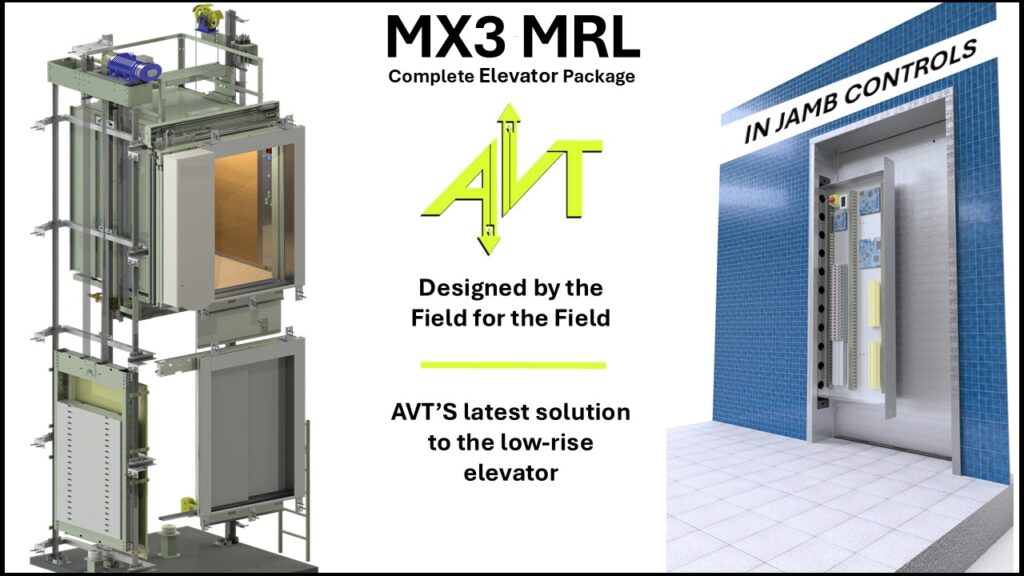 MX3 MRL
Complete Elevator Package

AVT

Designed by the Field for the Field

AVT'S latest solution to the low-rise elevator

IN JAMB CONTROLS